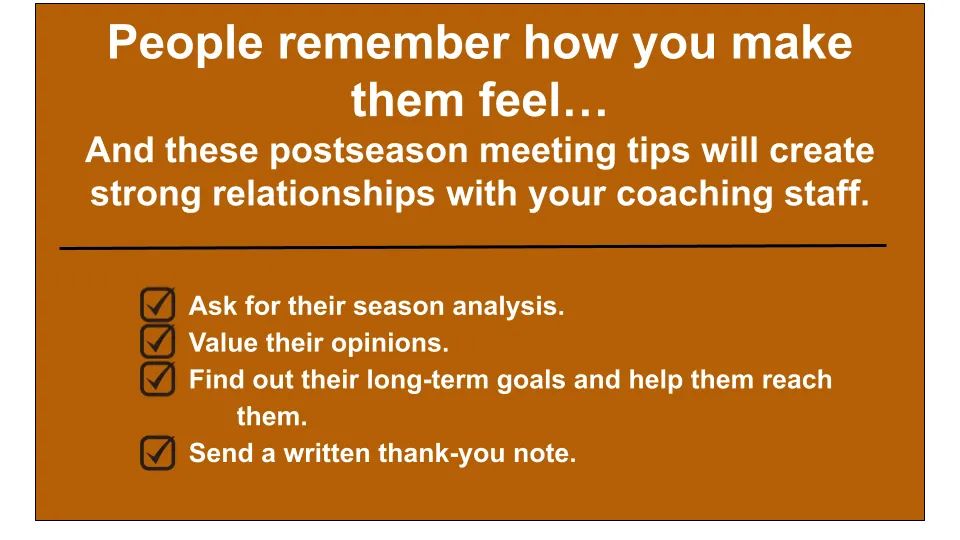 People remember how you make them feel…
And these postseason meeting tips will create strong relationships with your coaching staff.

Ask for their season analysis.
Value their opinions.
Find out their long-term goals and help them reach them.
Send a written thank-you note.